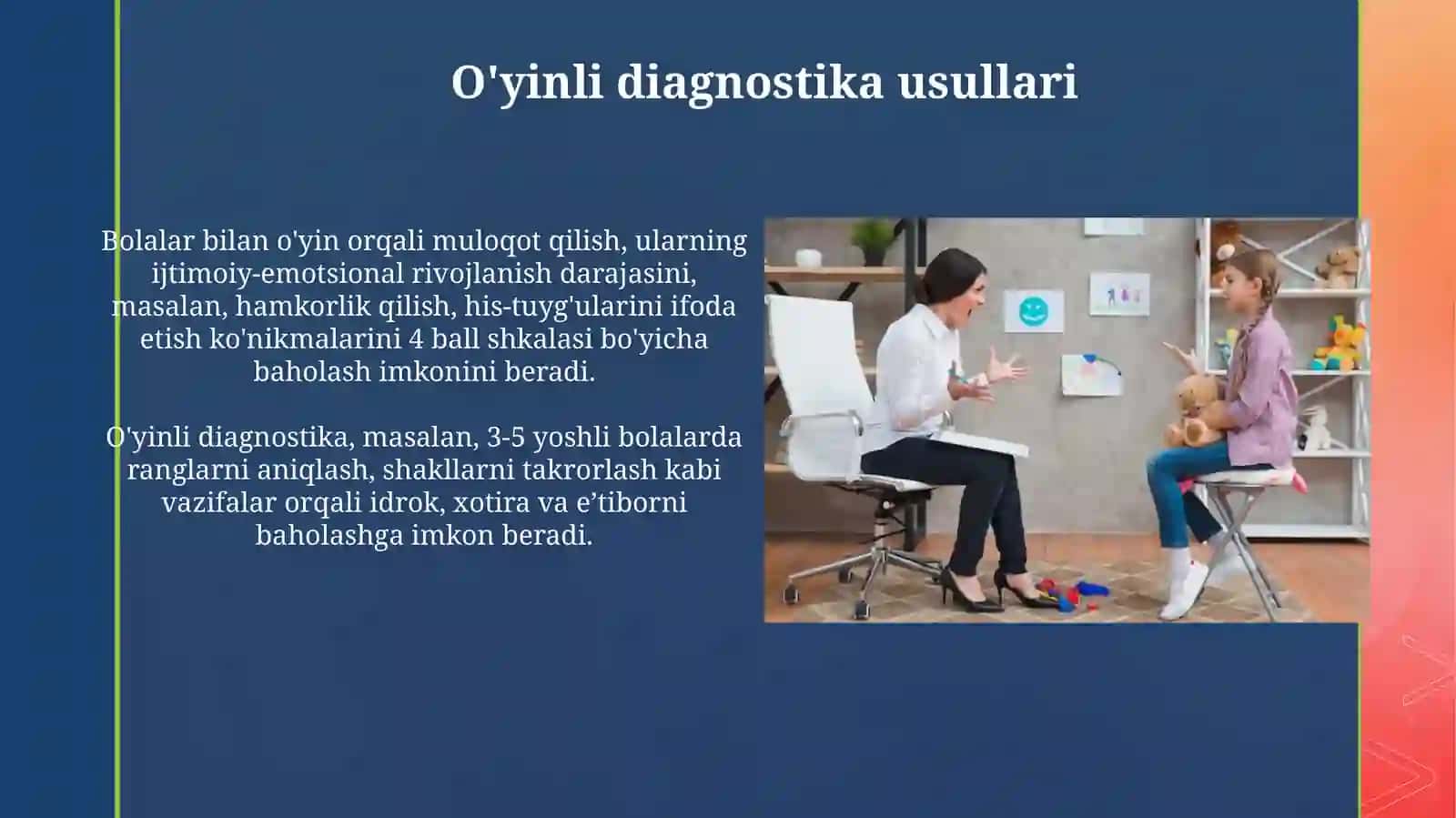 O'yinli diagnostika usullari

Bolalar bilan o'yin orqali muloqot qilish, ularning ijtimoiy-emotsional rivojlanish darajasini, masalan, hamkorlik qilish, his-tuyg'ularini ifoda etish ko'nikmalarini 4 ball shkalasi bo'yicha baholash imkonini beradi.

O'yinli diagnostika, masalan, 3-5 yoshli bolalarda ranglarni aniqlash, shakllarni takrorlash kabi vazifalar orqali idrok, xotira va e’tiborni baholashga imkon beradi.